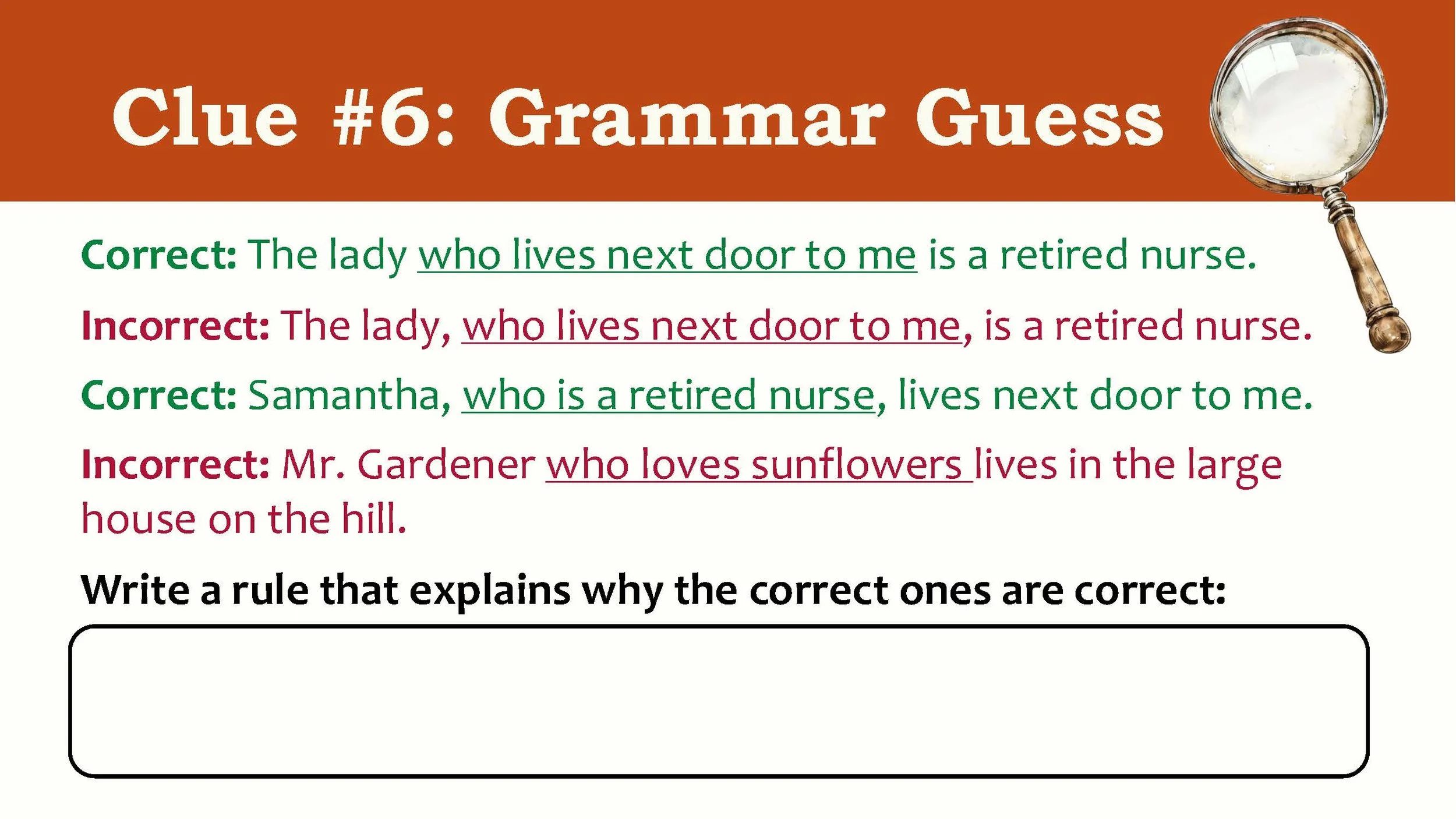 Clue #6: Grammar Guess

Correct: The lady who lives next door to me is a retired nurse.

Incorrect: The lady, who lives next door to me, is a retired nurse.

Correct: Samantha, who is a retired nurse, lives next door to me.

Incorrect: Mr. Gardener who loves sunflowers lives in the large house on the hill.

Write a rule that explains why the correct ones are correct: